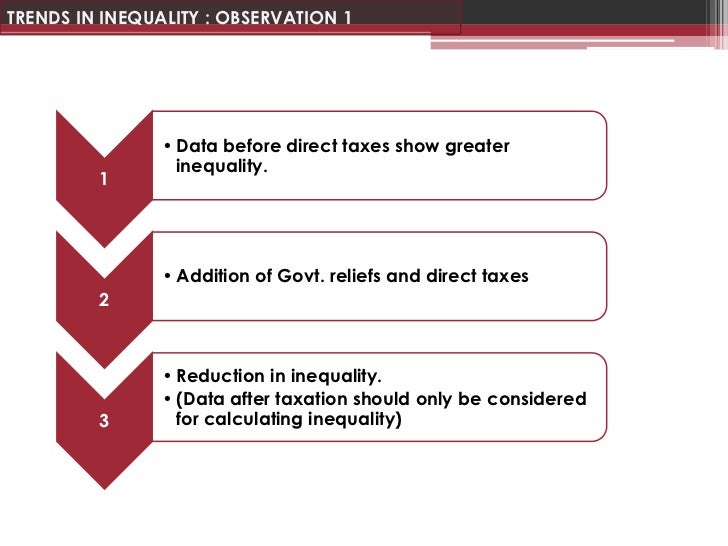 TRENDS IN INEQUALITY : OBSERVATION 1

1

• Data before direct taxes show greater inequality.

2

• Addition of Govt. reliefs and direct taxes

3

• Reduction in inequality.
• (Data after taxation should only be considered for calculating inequality)